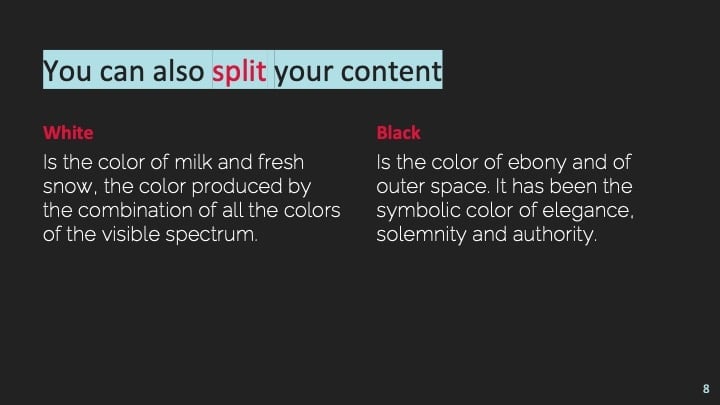 You can also split your content

White

Is the color of milk and fresh snow, the color produced by the combination of all the colors of the visible spectrum.

Black

Is the color of ebony and of outer space. It has been the symbolic color of elegance, solemnity and authority.

8